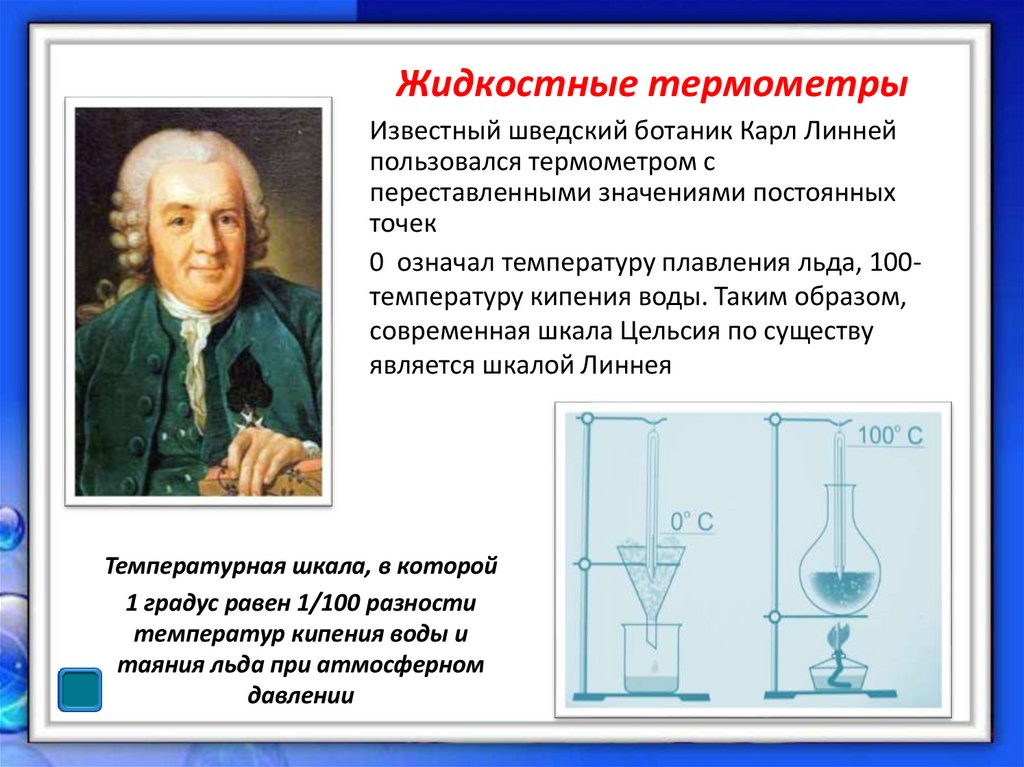 Жидкостные термометры

Известный шведский ботаник Карл Линней пользовался термометром с переставленными значениями постоянных точек

0 означал температуру плавления льда, 100- температуру кипения воды. Таким образом, современная шкала Цельсия по существу является шкалой Линнея

100° C

0° C

Температурная шкала, в которой 1 градус равен 1/100 разности температур кипения воды и таяния льда при атмосферном давлении